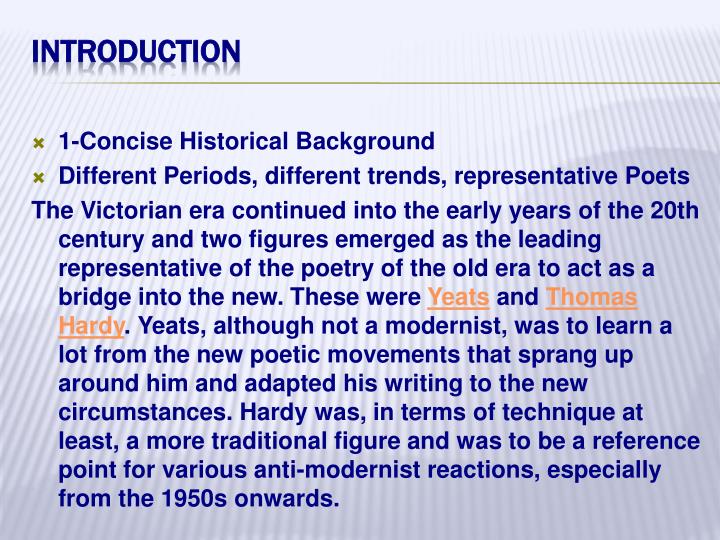 INTRODUCTION

1-Concise Historical Background
Different Periods, different trends, representative Poets

The Victorian era continued into the early years of the 20th century and two figures emerged as the leading representative of the poetry of the old era to act as a bridge into the new. These were Yeats and Thomas Hardy. Yeats, although not a modernist, was to learn a lot from the new poetic movements that sprang up around him and adapted his writing to the new circumstances. Hardy was, in terms of technique at least, a more traditional figure and was to be a reference point for various anti-modernist reactions, especially from the 1950s onwards.